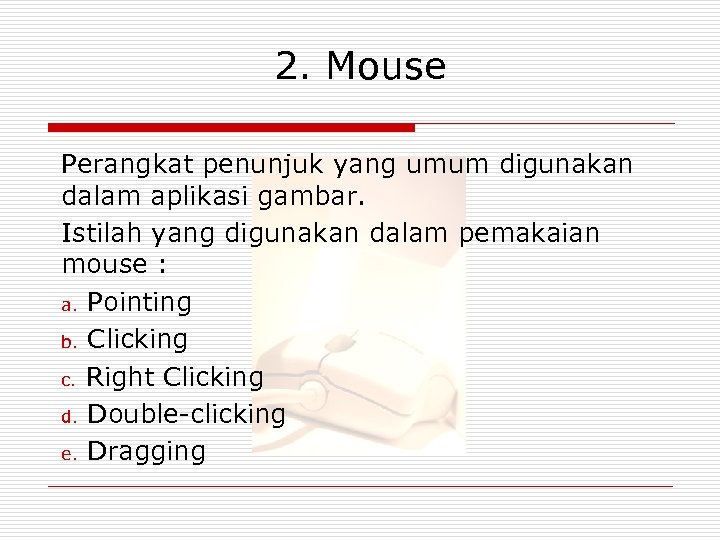 2. Mouse

Perangkat penunjuk yang umum digunakan dalam aplikasi gambar.

Istilah yang digunakan dalam pemakaian mouse :

a. Pointing
b. Clicking
c. Right Clicking
d. Double-clicking
e. Dragging